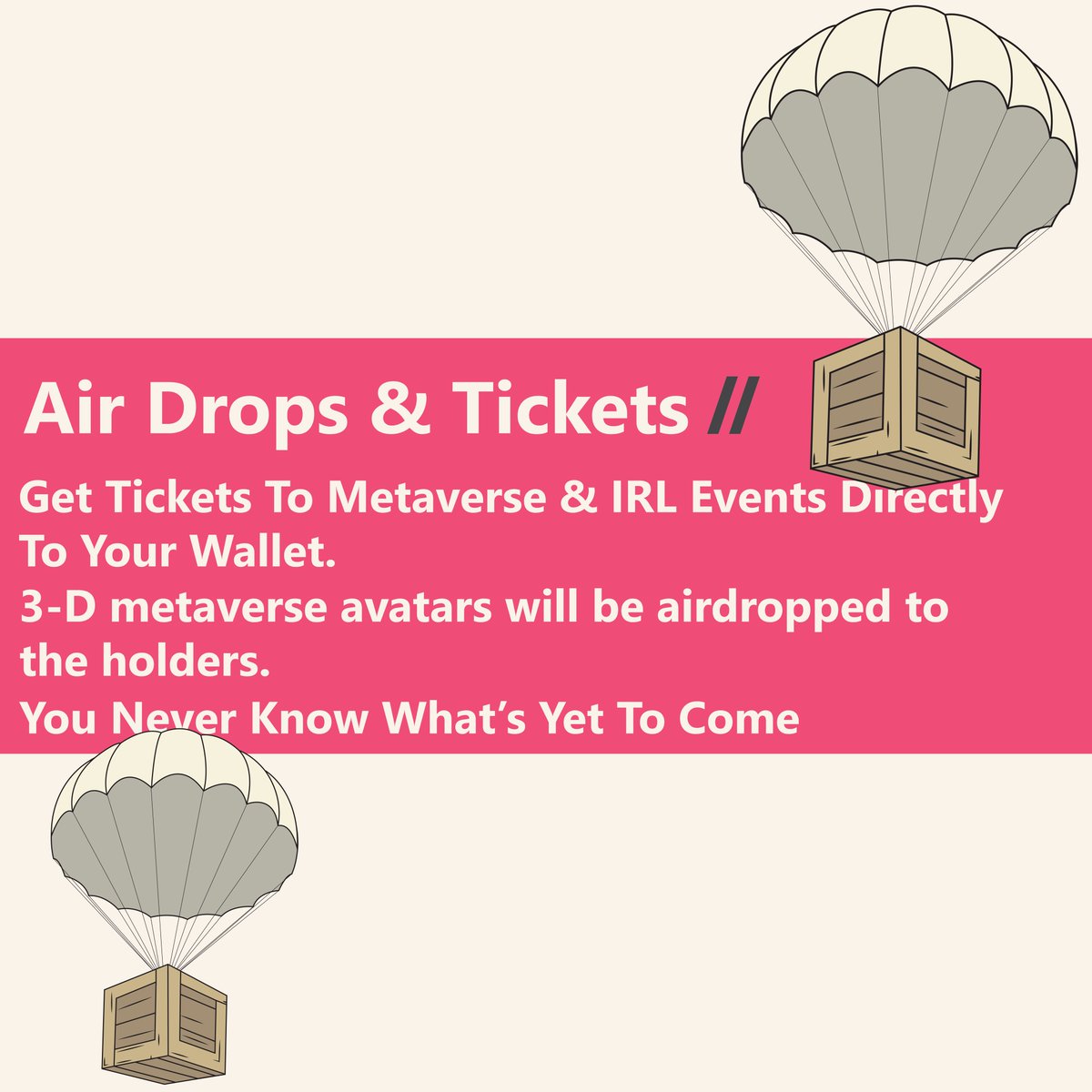 Air Drops & Tickets //

Get Tickets To Metaverse & IRL Events Directly To Your Wallet.
3-D metaverse avatars will be airdropped to the holders.
You Never Know What's Yet To Come